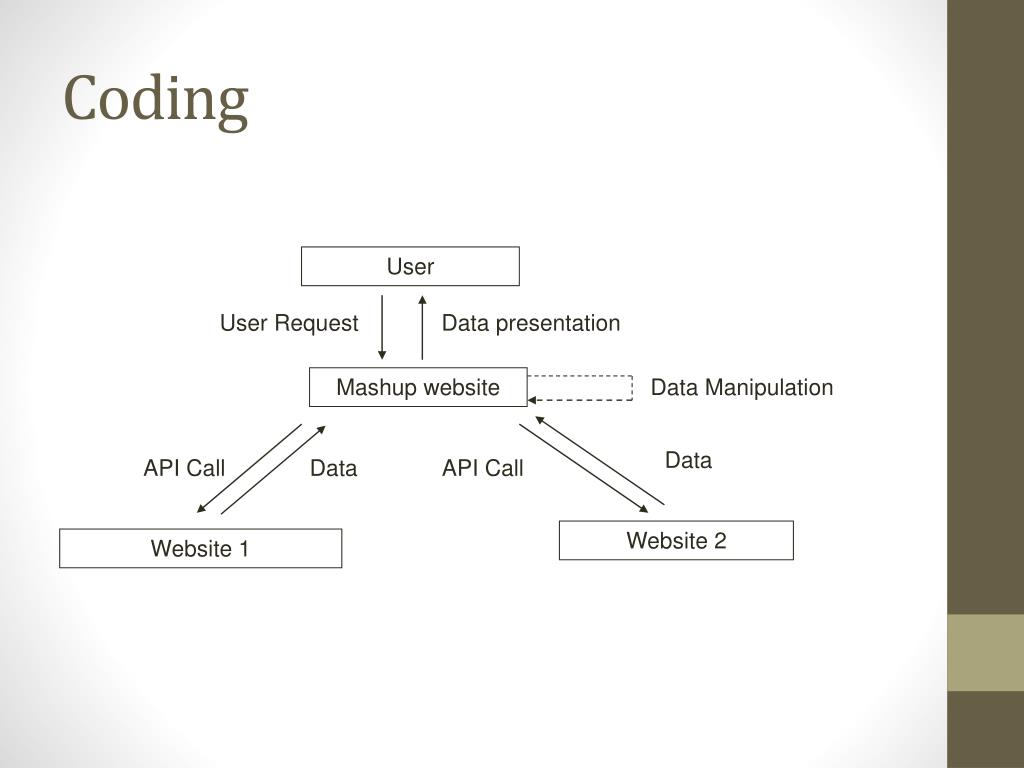 Coding

User

User Request

Data presentation

Mashup website

Data Manipulation

API Call

Data

API Call

Data

Website 1

Website 2